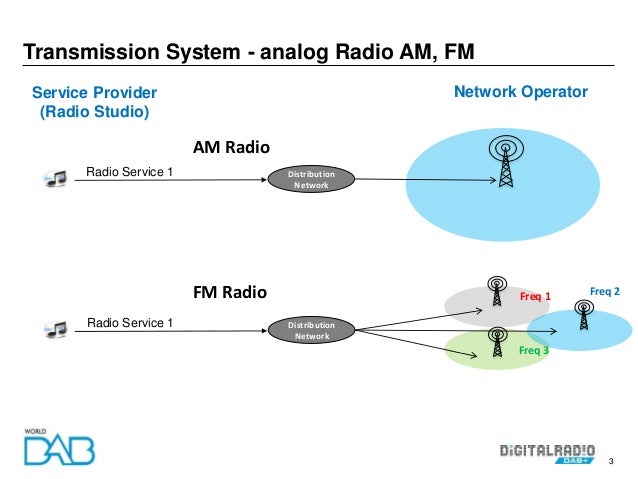 Transmission System - analog Radio AM, FM

Service Provider
(Radio Studio)

Network Operator

AM Radio

Radio Service 1

Distribution Network

FM Radio

Radio Service 1

Distribution Network

Freq 1

Freq 2

Freq 3

WORLD
DAB

DIGITALRADIO
DAB+

3